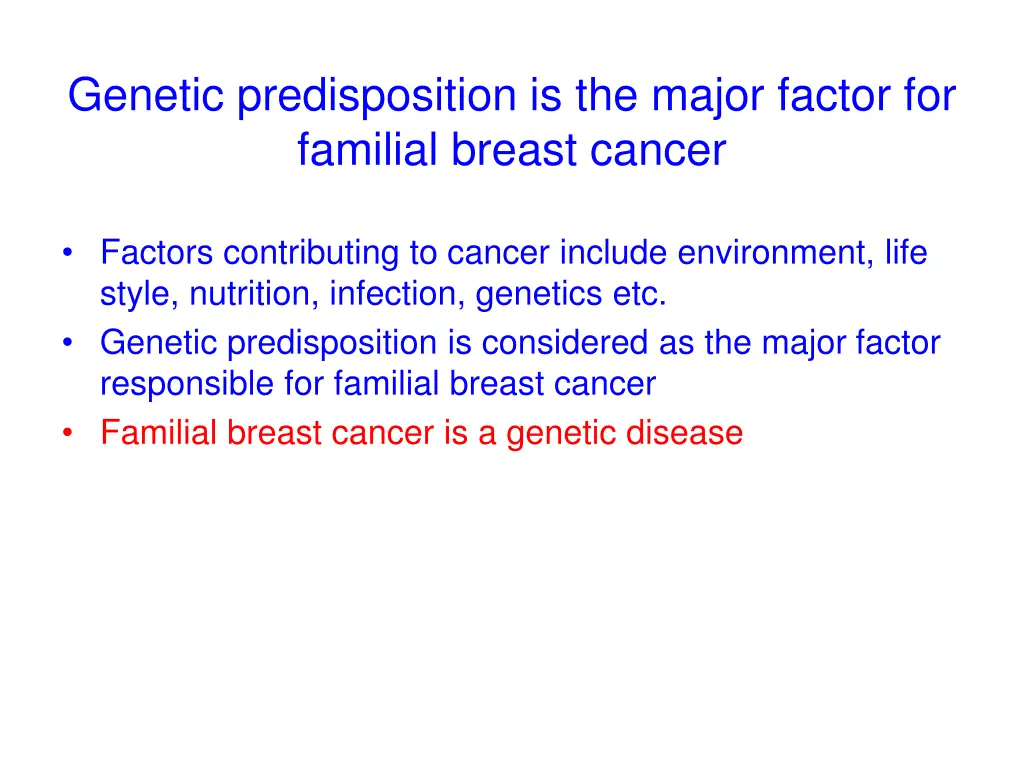 Genetic predisposition is the major factor for familial breast cancer

• Factors contributing to cancer include environment, life style, nutrition, infection, genetics etc.
• Genetic predisposition is considered as the major factor responsible for familial breast cancer
• Familial breast cancer is a genetic disease